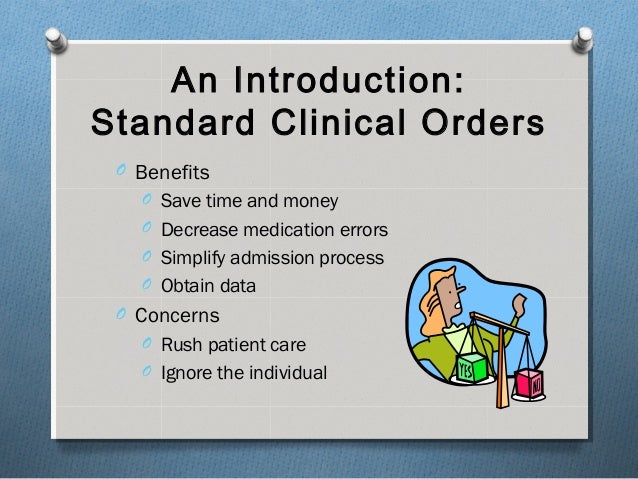 An Introduction: Standard Clinical Orders

Benefits
Save time and money
Decrease medication errors
Simplify admission process
Obtain data
Concerns
Rush patient care
Ignore the individual

YES
NO